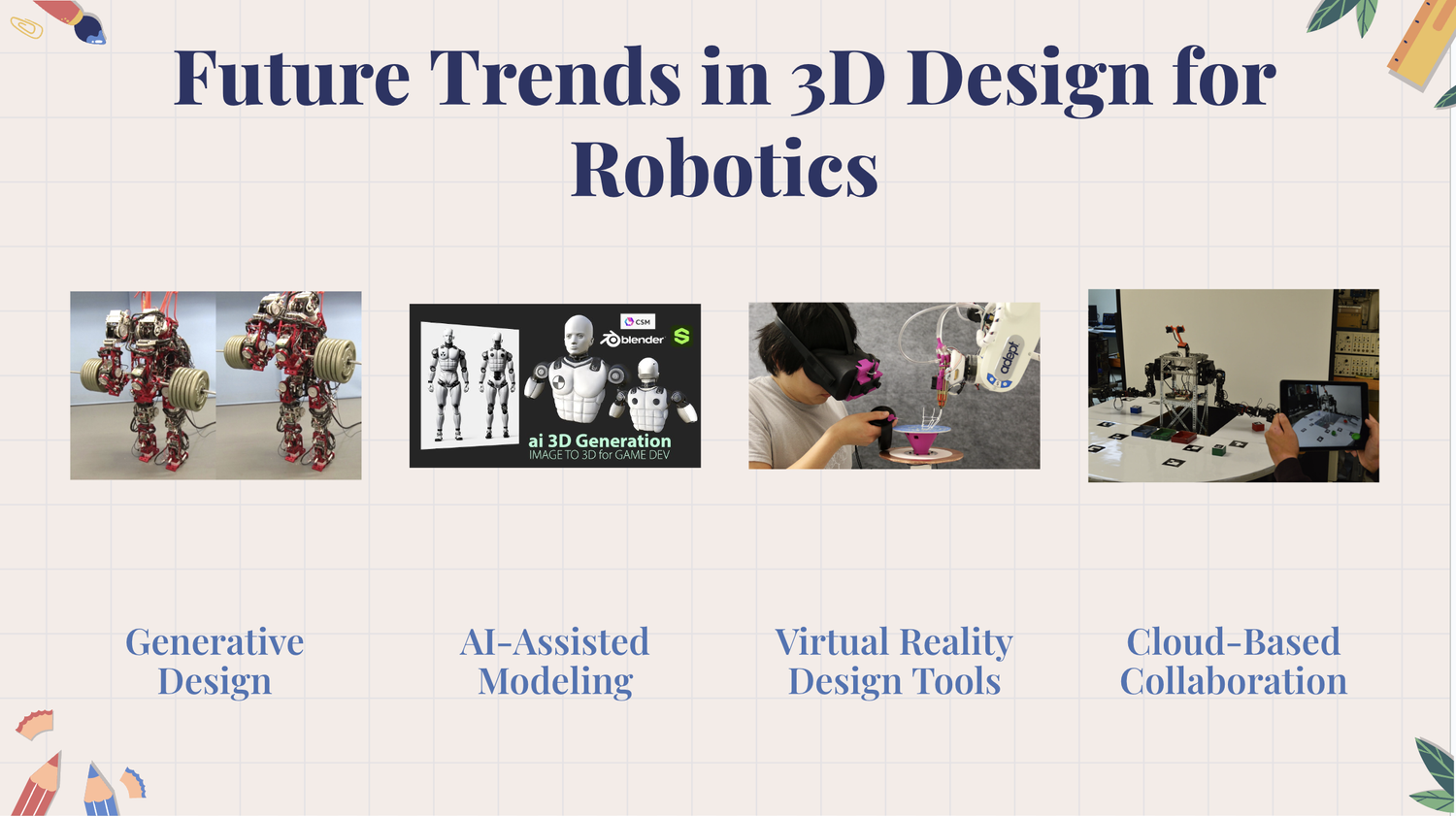 Future Trends in 3D Design for Robotics

CSM
blender
ai 3D Generation
IMAGE TO 3D for GAME DEV

adept

Generative Design

AI-Assisted Modeling

Virtual Reality Design Tools

Cloud-Based Collaboration